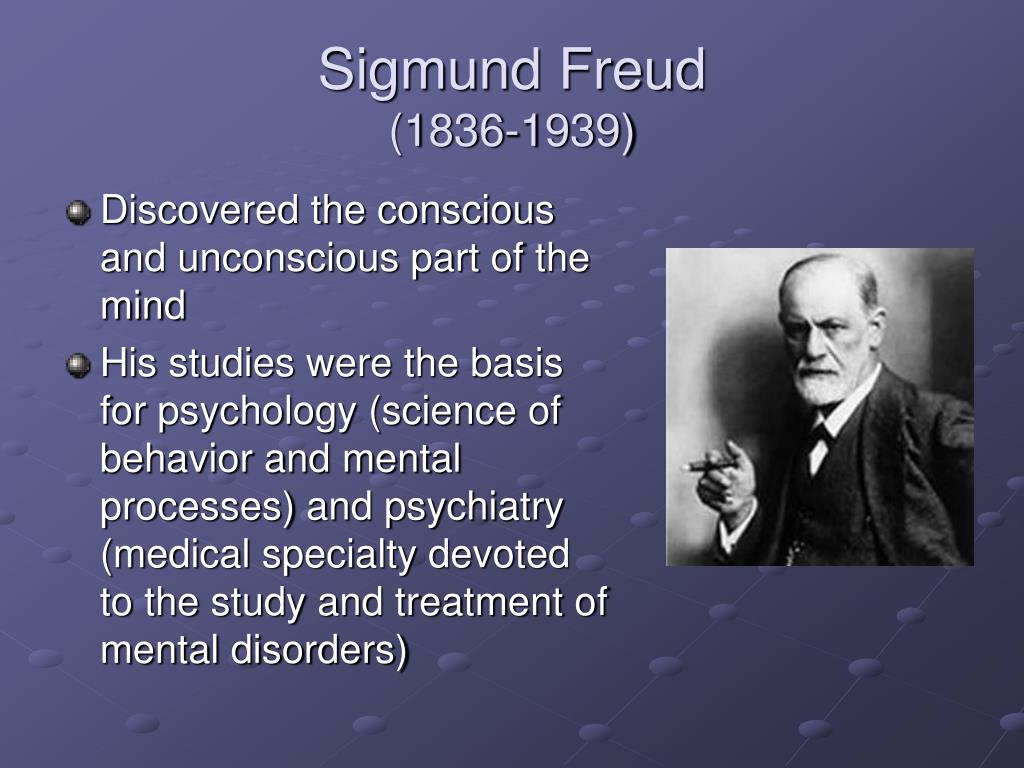 Sigmund Freud
(1836-1939)

Discovered the conscious and unconscious part of the mind

His studies were the basis for psychology (science of behavior and mental processes) and psychiatry (medical specialty devoted to the study and treatment of mental disorders)